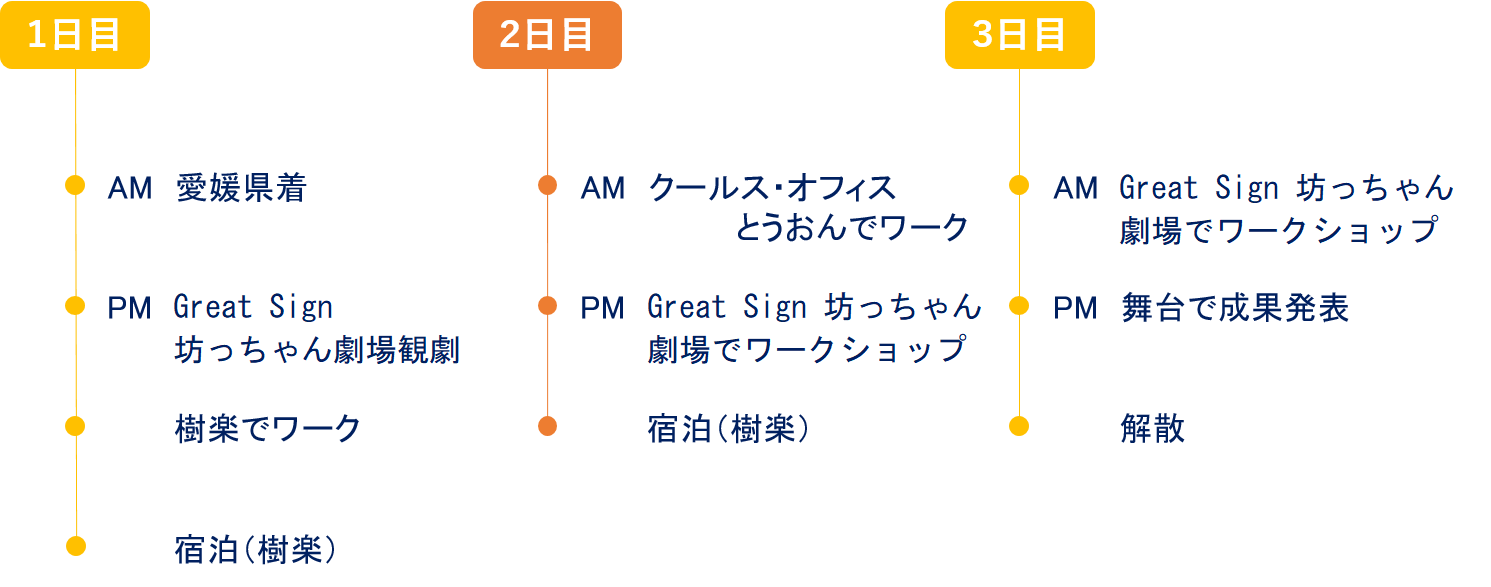 1日目

AM 愛媛県着

PM Great Sign 坊っちゃん劇場観劇

樹楽でワーク

宿泊(樹楽)

2日目

AM クールス･オフィス とうおんでワーク

PM Great Sign 坊っちゃん劇場でワークショップ

宿泊(樹楽)

3日目

AM Great Sign 坊っちゃん劇場でワークショップ

PM 舞台で成果発表

解散